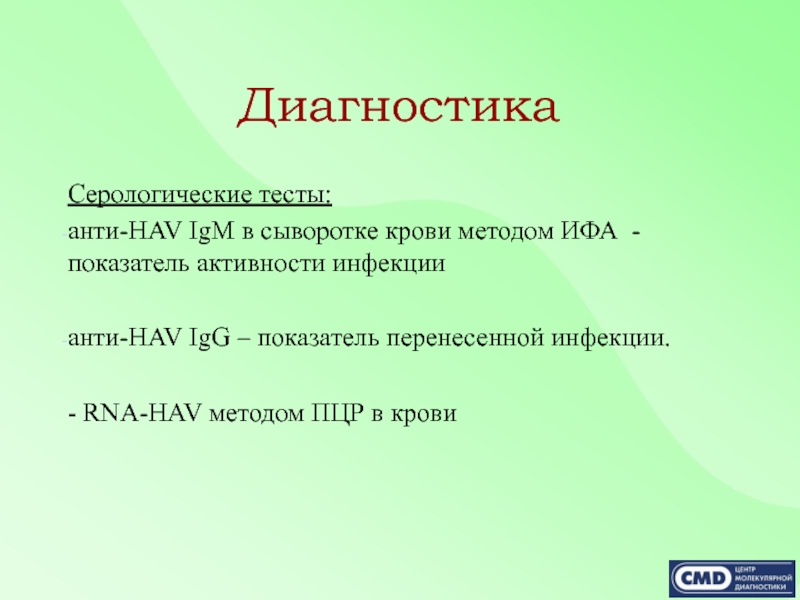 Диагностика

Серологические тесты:

-анти-HAV IgM в сыворотке крови методом ИФА - показатель активности инфекции

-анти-HAV IgG – показатель перенесенной инфекции.

- RNA-HAV методом ПЦР в крови

CMD ЦЕНТР МОЛЕКУЛЯРНОЙ ДИАГНОСТИКИ